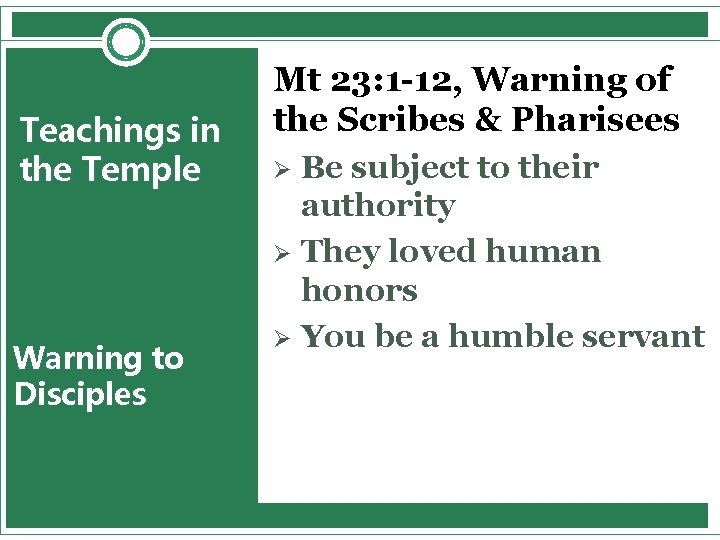 Teachings in the Temple

Warning to Disciples

Mt 23:1-12, Warning of the Scribes & Pharisees

➢ Be subject to their authority
➢ They loved human honors
➢ You be a humble servant